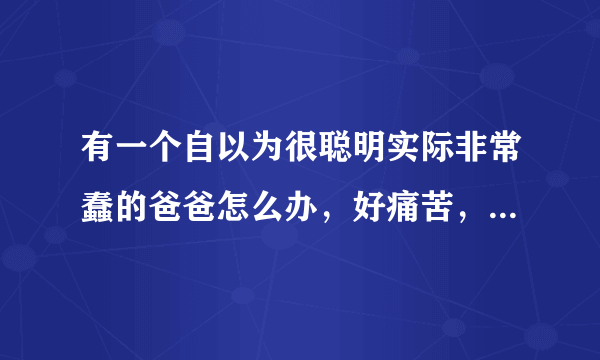 有一个自以为很聪明实际非常蠢的爸爸怎么办，好痛苦，...